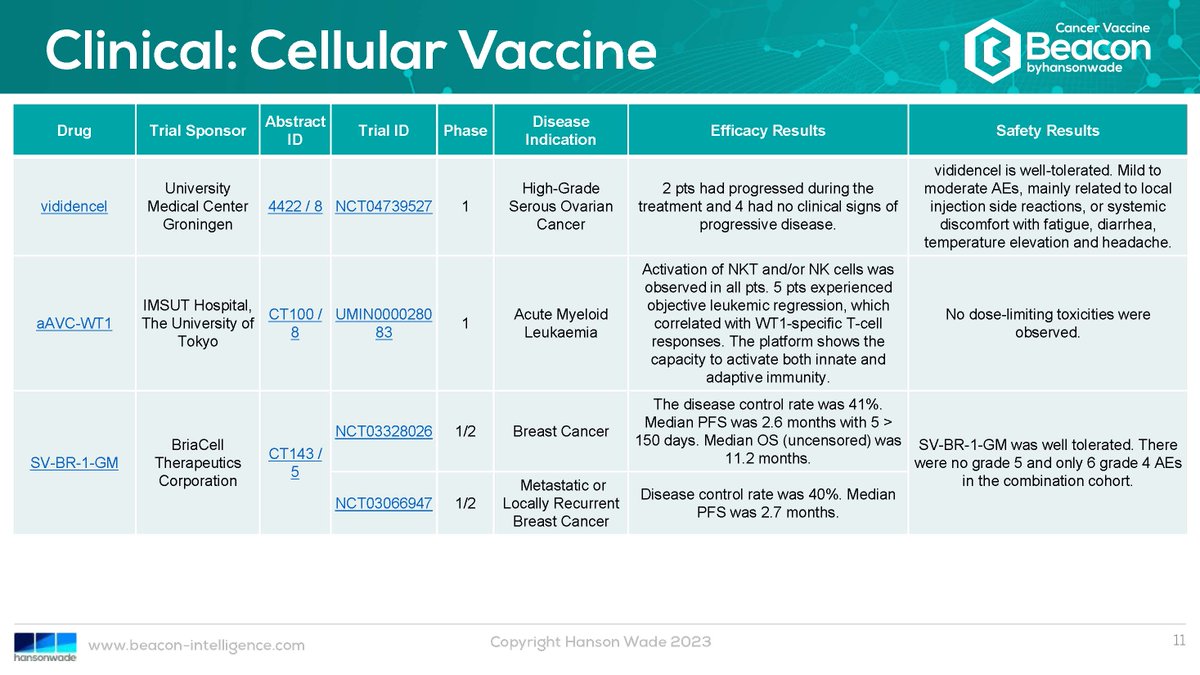 Clinical: Cellular Vaccine

Cancer Vaccine
Beacon
byhansonwade

| Drug | Trial Sponsor | Abstract ID | Trial ID | Phase | Disease Indication | Efficacy Results | Safety Results |
|---|---|---|---|---|---|---|---|
| vididencel | University Medical Center Groningen | 4422 / 8 | NCT04739527 | 1 | High-Grade Serous Ovarian Cancer | 2 pts had progressed during the treatment and 4 had no clinical signs of progressive disease. | vididencel is well-tolerated. Mild to moderate AEs, mainly related to local injection side reactions, or systemic discomfort with fatigue, diarrhea, temperature elevation and headache. |
| aAVC-WT1 | IMSUT Hospital, The University of Tokyo | CT100 / 8 | UMIN000028083 | 1 | Acute Myeloid Leukaemia | Activation of NKT and/or NK cells was observed in all pts. 5 pts experienced objective leukemic regression, which correlated with WT1-specific T-cell responses. The platform shows the capacity to activate both innate and adaptive immunity. | No dose-limiting toxicities were observed. |
| SV-BR-1-GM | BriaCell Therapeutics Corporation | CT143 / 5 | NCT03328026 | 1/2 | Breast Cancer | The disease control rate was 41%. Median PFS was 2.6 months with 5 > 150 days. Median OS (uncensored) was 11.2 months. | SV-BR-1-GM was well tolerated. There were no grade 5 and only 6 grade 4 AEs in the combination cohort. |
| | | | NCT03066947 | 1/2 | Metastatic or Locally Recurrent Breast Cancer | Disease control rate was 40%. Median PFS was 2.7 months. | |

hansonwade
www.beacon-intelligence.com
Copyright Hanson Wade 2023
11